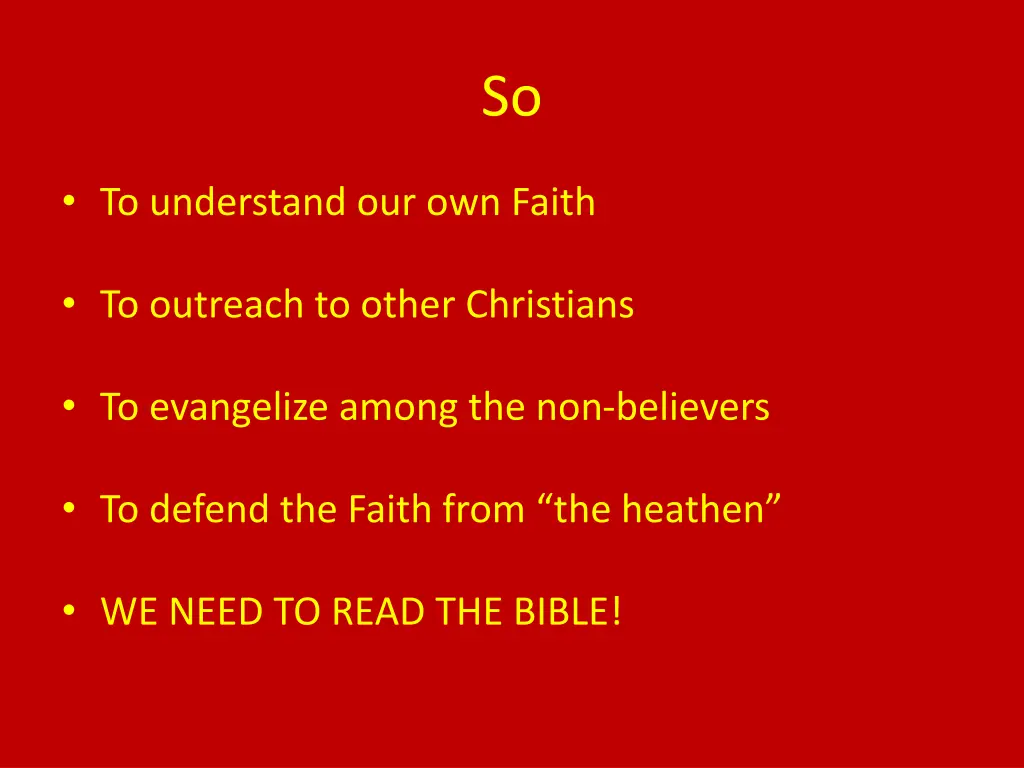 So

• To understand our own Faith

• To outreach to other Christians

• To evangelize among the non-believers

• To defend the Faith from “the heathen”

• WE NEED TO READ THE BIBLE!